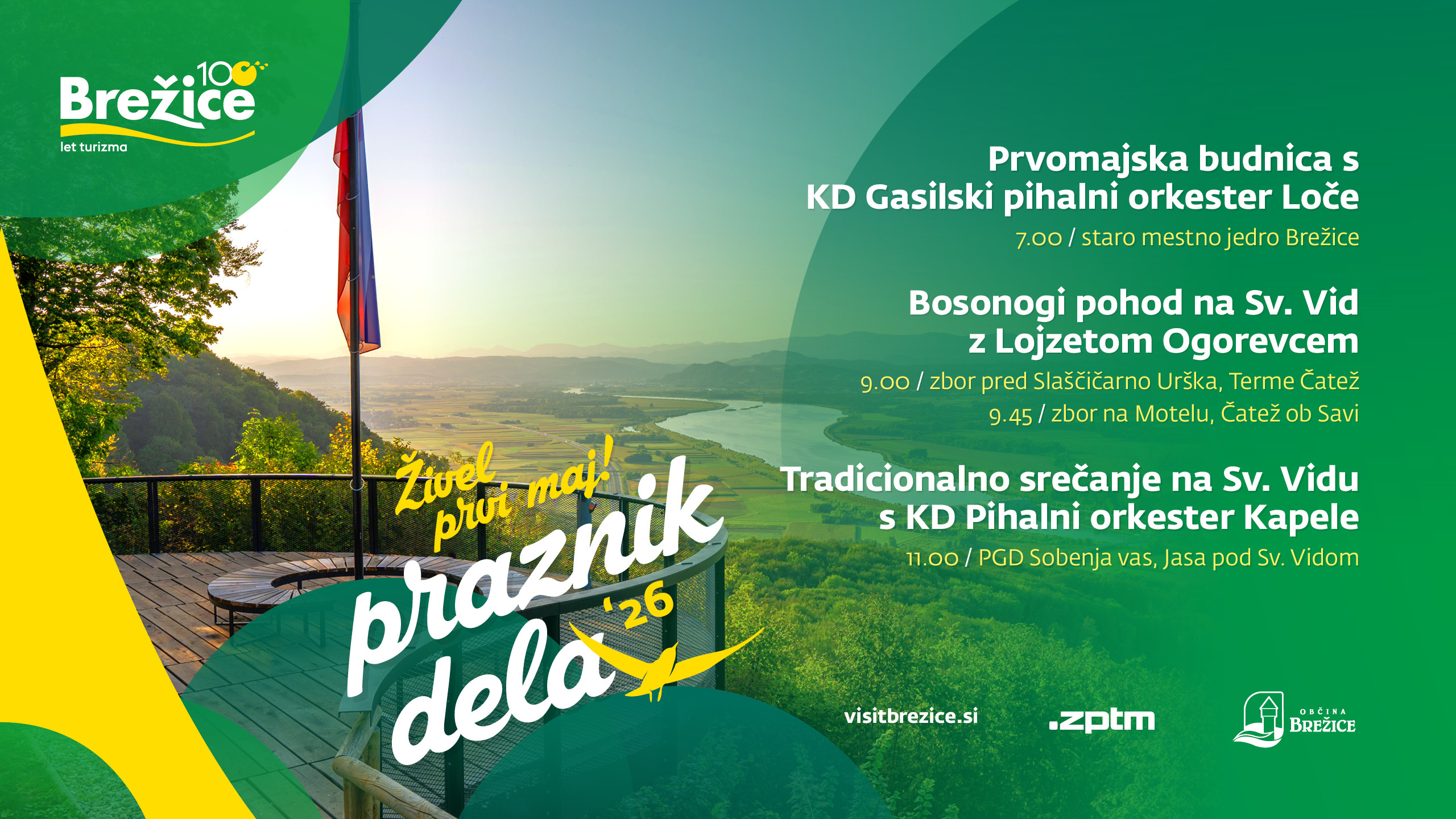 100
Brežice
let turizma

Prvomajska budnica s KD Gasilski pihalni orkester Loče
7.00 / staro mestno jedro Brežice

Bosonogi pohod na Sv. Vid z Lojzetom Ogorevcem
9.00 / zbor pred Slaščičarno Urška, Terme Čatež
9.45 / zbor na Motelu, Čatež ob Savi

Tradicionalno srečanje na Sv. Vidu s KD Pihalni orkester Kapele
11.00 / PGD Sobenja vas, Jasa pod Sv. Vidom

Živel prvi maj!
praznik dela '26

visitbrezice.si
.zptm
OBČINA BREŽICE